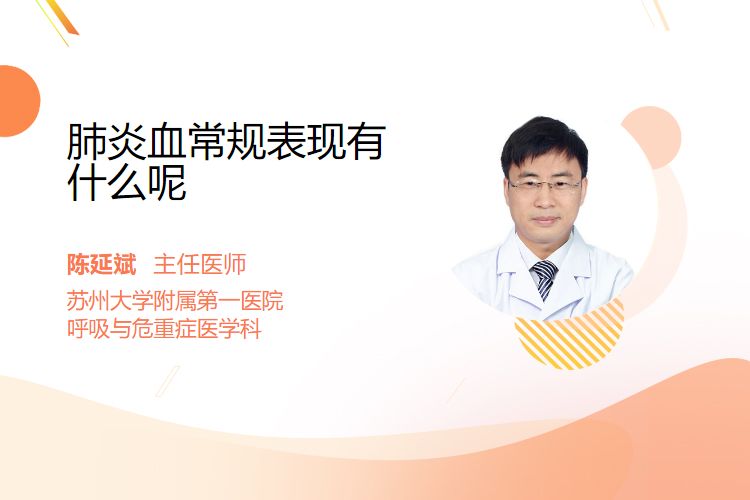 肺炎血常规表现有什么呢

陈延斌　主任医师

苏州大学附属第一医院
呼吸与危重症医学科